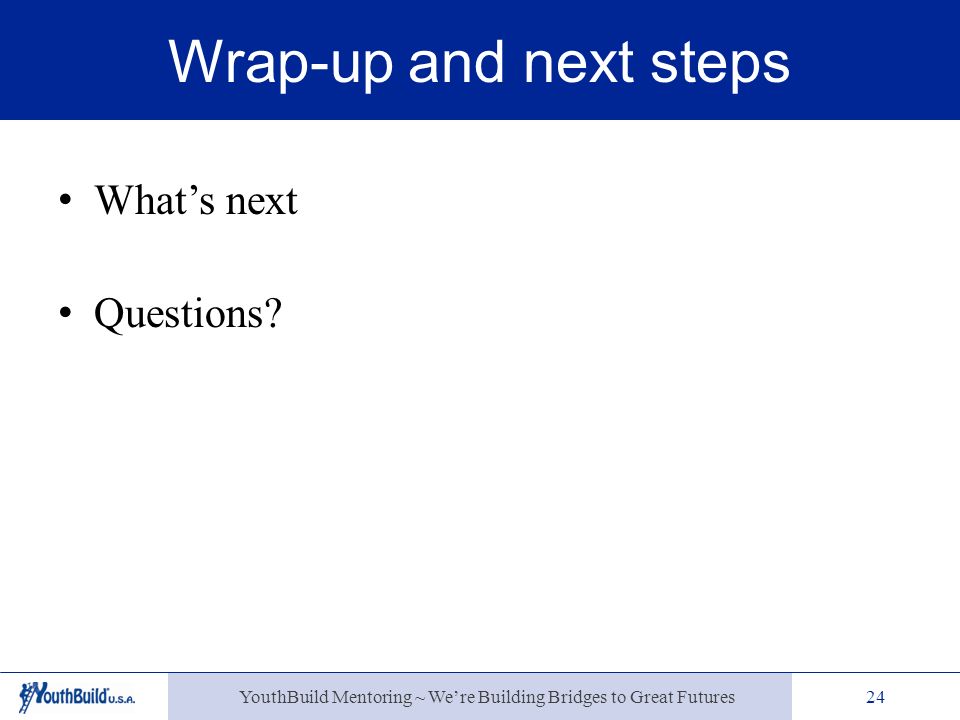 Wrap-up and next steps

• What’s next

• Questions?

YouthBuild U.S.A.

YouthBuild Mentoring ~ We’re Building Bridges to Great Futures

24